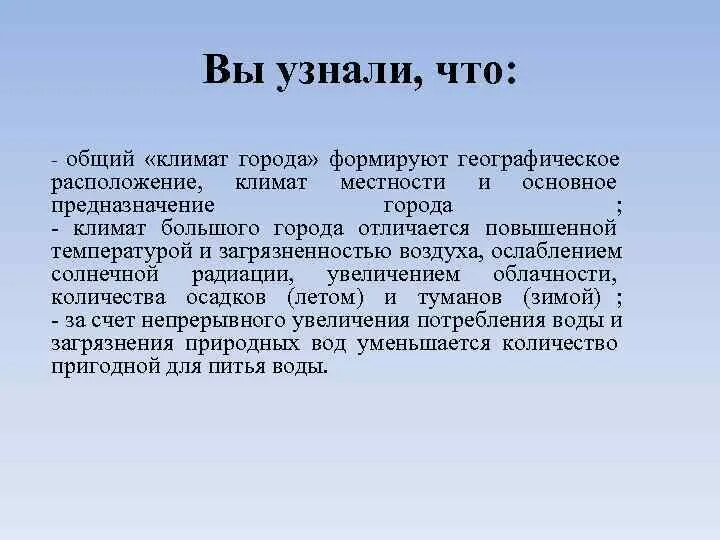 Вы узнали, что:

- общий «климат города» формируют географическое расположение, климат местности и основное предназначение города ;
- климат большого города отличается повышенной температурой и загрязненностью воздуха, ослаблением солнечной радиации, увеличением облачности, количества осадков (летом) и туманов (зимой) ;
- за счет непрерывного увеличения потребления воды и загрязнения природных вод уменьшается количество пригодной для питья воды.